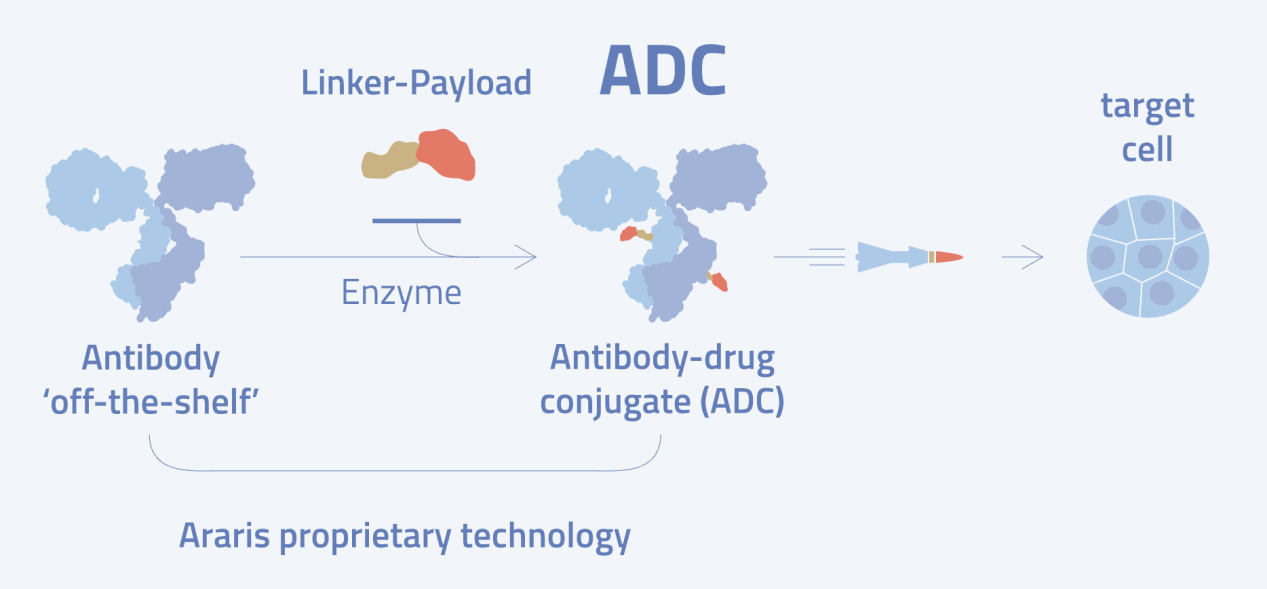 Linker-Payload

ADC

target cell

Enzyme

Antibody 'off-the-shelf'

Antibody-drug conjugate (ADC)

Araris proprietary technology